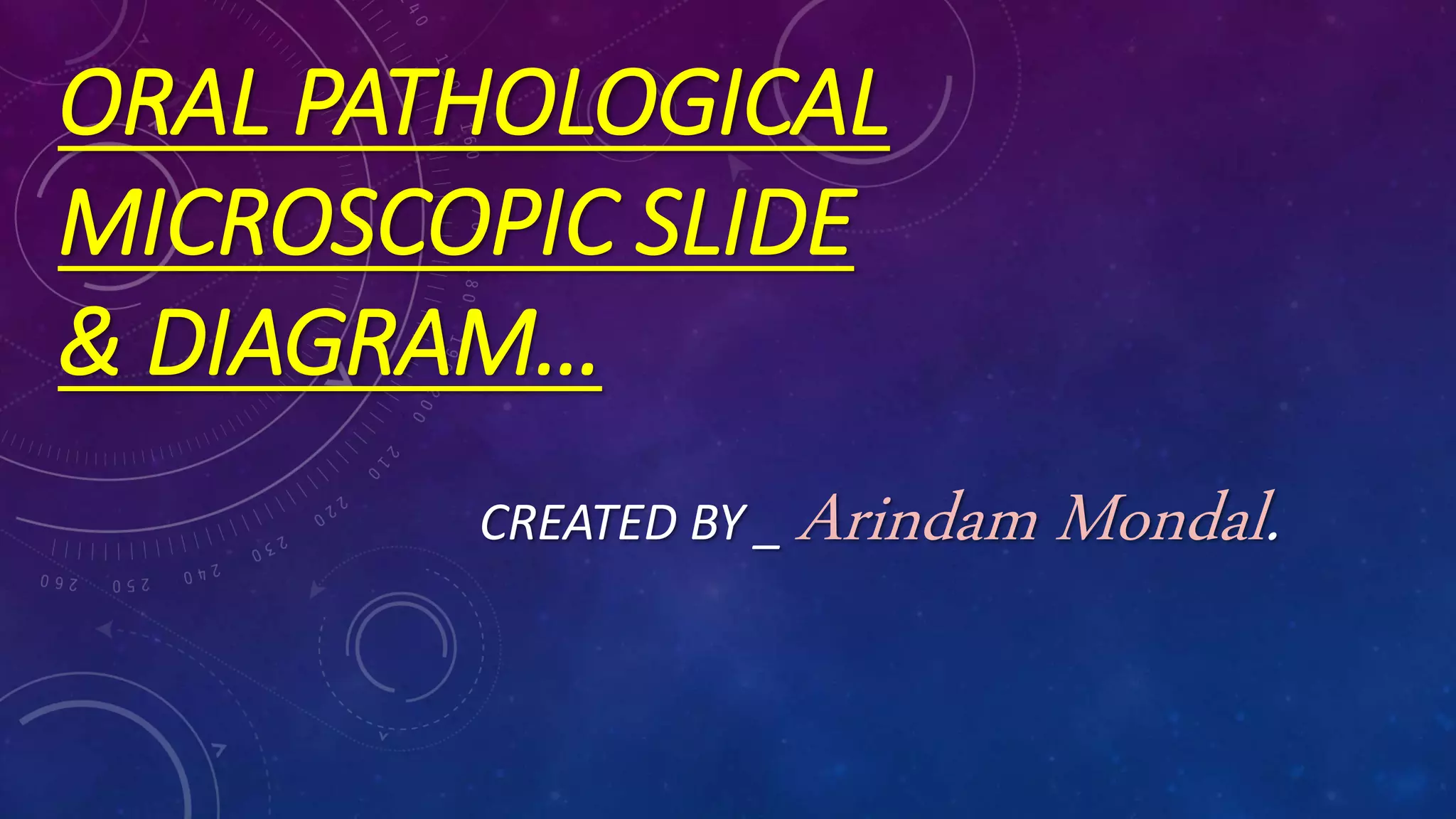 ORAL PATHOLOGICAL MICROSCOPIC SLIDE & DIAGRAM…

CREATED BY _ Arindam Mondal.